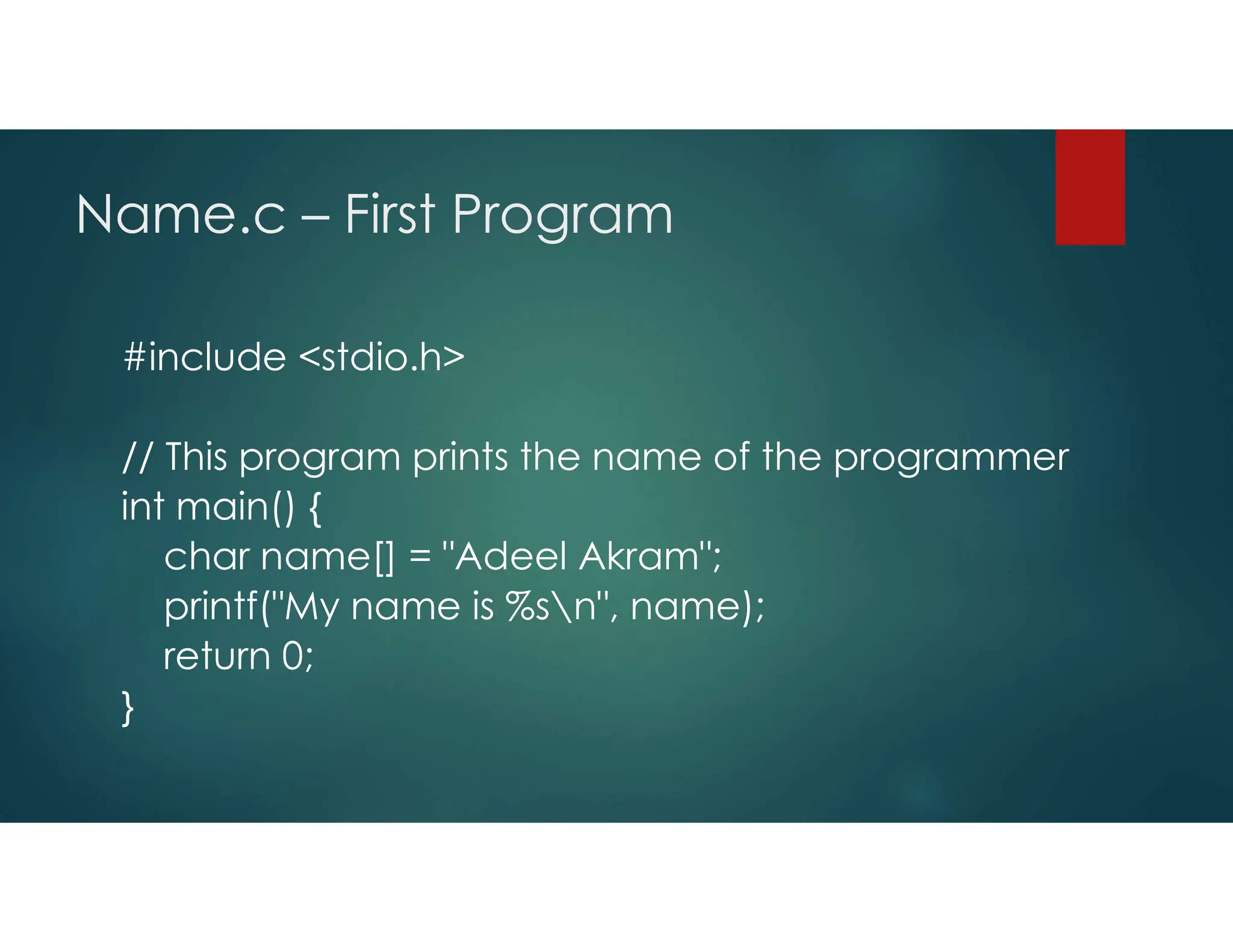 Name.c – First Program

#include <stdio.h>

// This program prints the name of the programmer
int main() {
    char name[] = "Adeel Akram";
    printf("My name is %s\n", name);
    return 0;
}